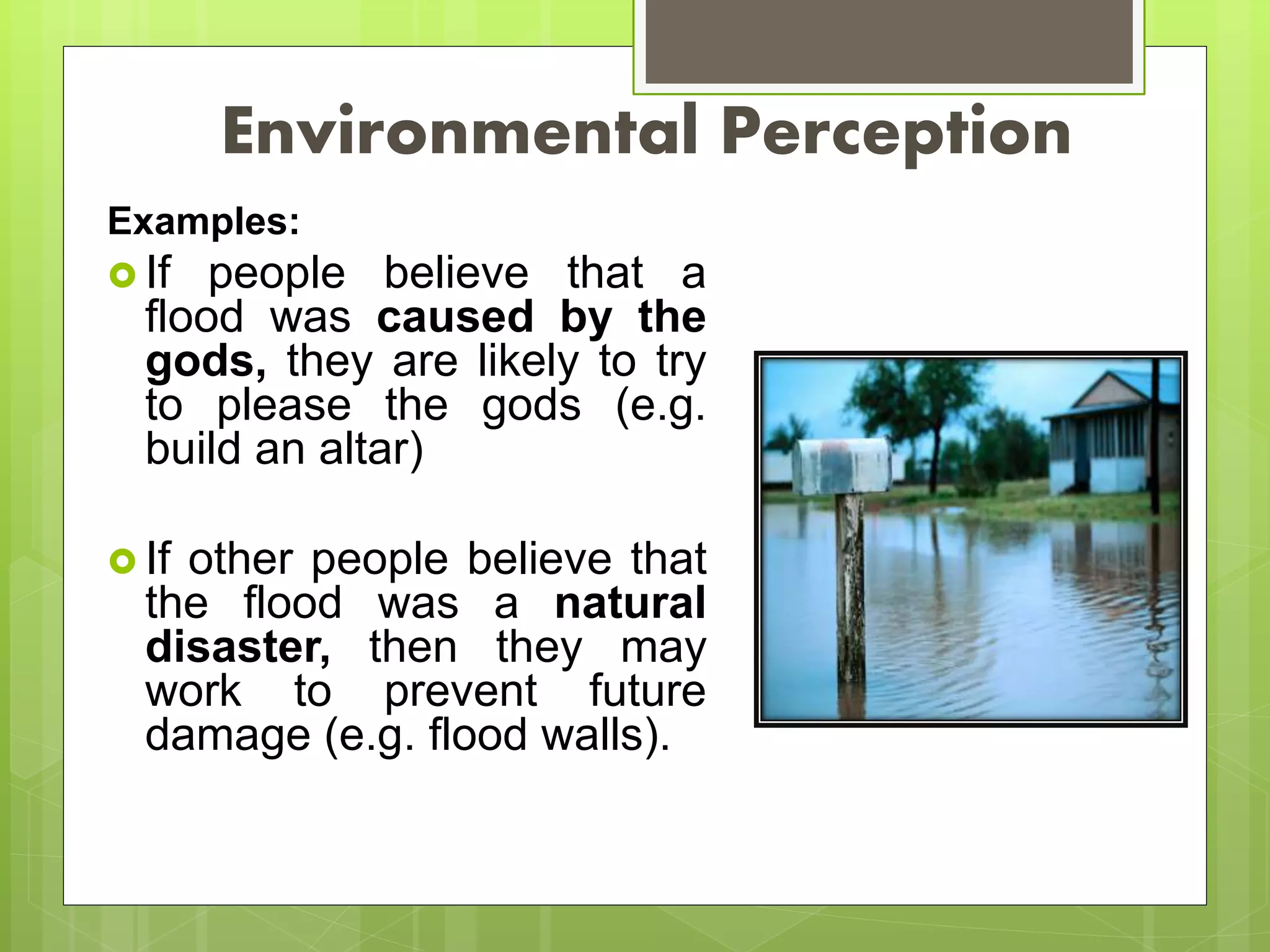 Environmental Perception

Examples:

If people believe that a flood was caused by the gods, they are likely to try to please the gods (e.g. build an altar)

If other people believe that the flood was a natural disaster, then they may work to prevent future damage (e.g. flood walls).